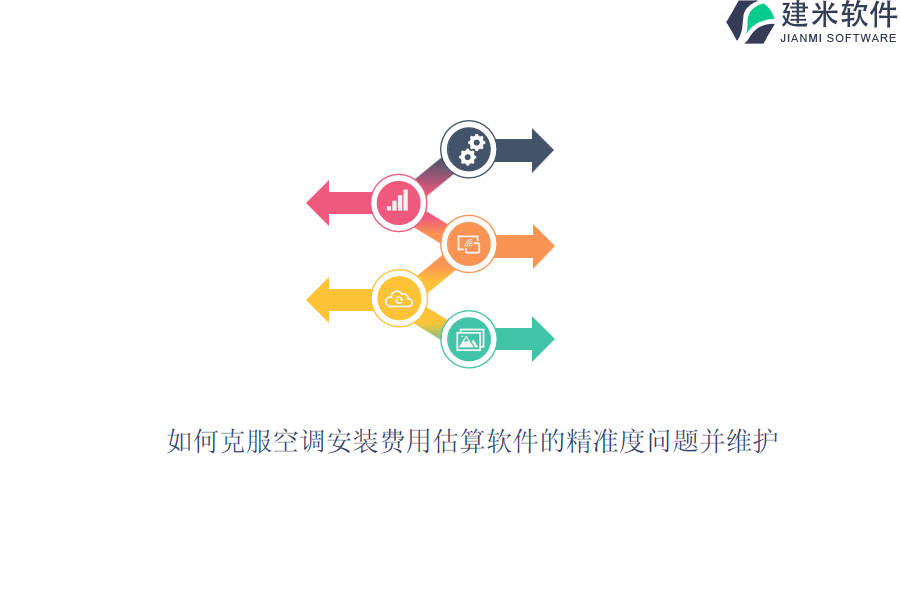 建米软件
JIANMI SOFTWARE

如何克服空调安装费用估算软件的精准度问题并维护